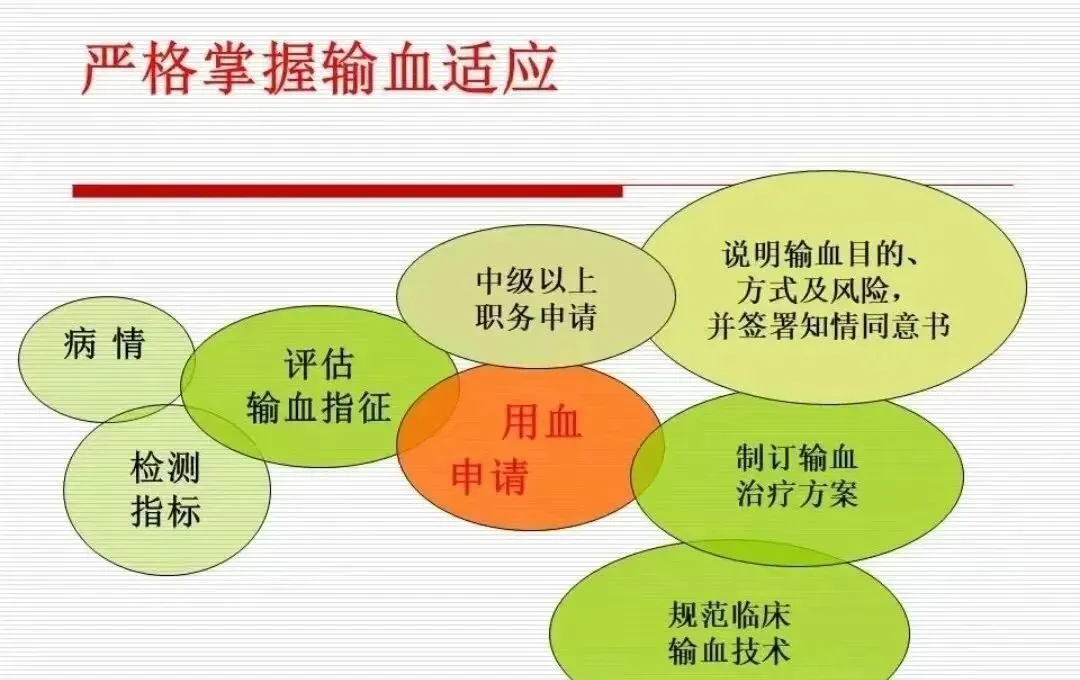 严格掌握输血适应

病 情

检测
指标

评估
输血指征

中级以上
职务申请

用血
申请

说明输血目的、
方式及风险，
并签署知情同意书

制订输血
治疗方案

规范临床
输血技术